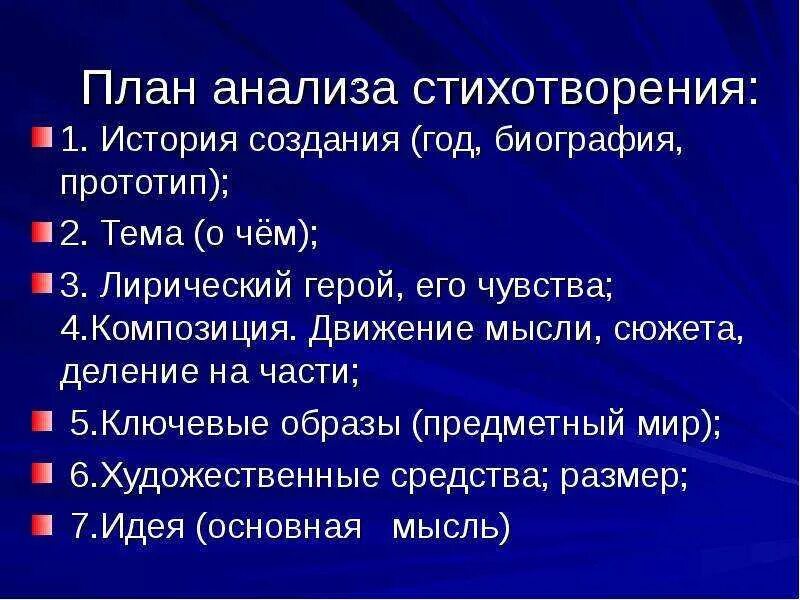 План анализа стихотворения:

1. История создания (год, биография, прототип);

2. Тема (о чём);

3. Лирический герой, его чувства;
4.Композиция. Движение мысли, сюжета, деление на части;

5.Ключевые образы (предметный мир);

6.Художественные средства; размер;

7.Идея (основная мысль)